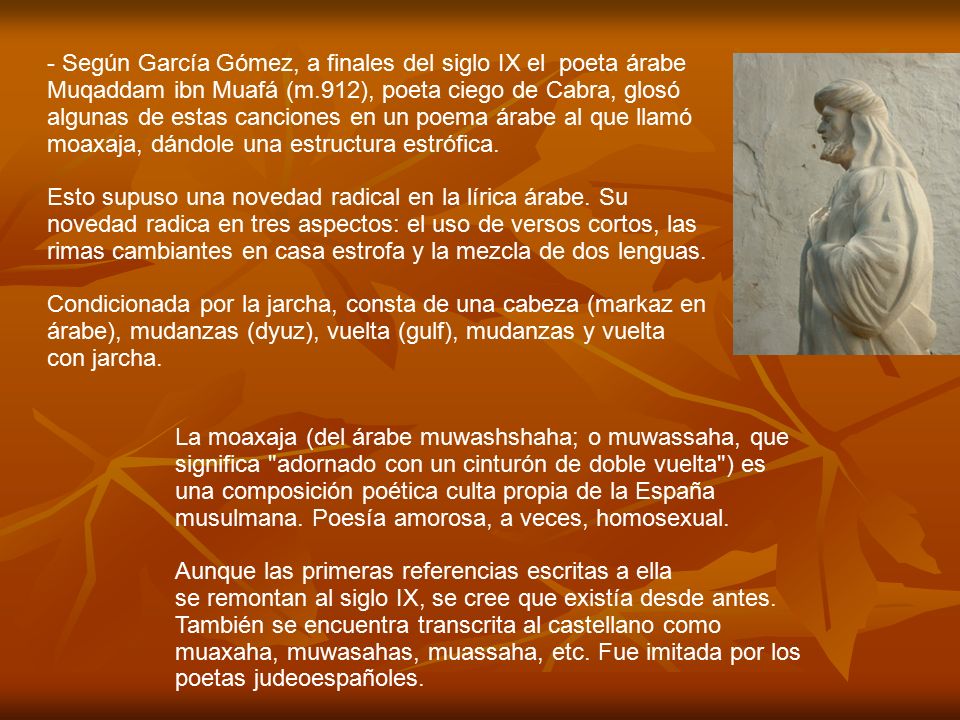 - Según García Gómez, a finales del siglo IX el poeta árabe Muqaddam ibn Muafá (m.912), poeta ciego de Cabra, glosó algunas de estas canciones en un poema árabe al que llamó moaxaja, dándole una estructura estrófica.

Esto supuso una novedad radical en la lírica árabe. Su novedad radica en tres aspectos: el uso de versos cortos, las rimas cambiantes en casa estrofa y la mezcla de dos lenguas.

Condicionada por la jarcha, consta de una cabeza (markaz en árabe), mudanzas (dyuz), vuelta (gulf), mudanzas y vuelta con jarcha.

La moaxaja (del árabe muwashshaha; o muwassaha, que significa "adornado con un cinturón de doble vuelta") es una composición poética culta propia de la España musulmana. Poesía amorosa, a veces, homosexual.

Aunque las primeras referencias escritas a ella se remontan al siglo IX, se cree que existía desde antes. También se encuentra transcrita al castellano como muaxaha, muwasahas, muassaha, etc. Fue imitada por los poetas judeoespañoles.